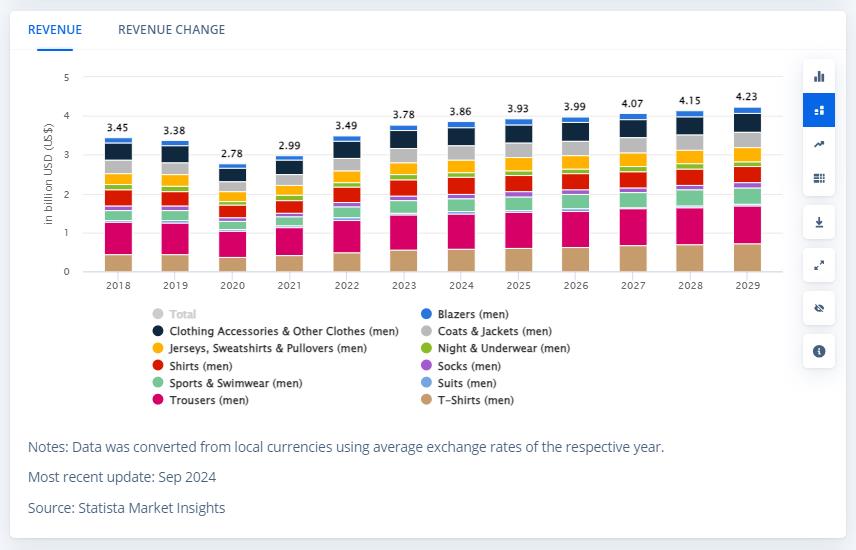 REVENUE REVENUE CHANGE

in billion USD (US$)

5
4
3
2
1
0

3.45 3.38 2.78 2.99 3.49 3.78 3.86 3.93 3.99 4.07 4.15 4.23

2018 2019 2020 2021 2022 2023 2024 2025 2026 2027 2028 2029

Total
Clothing Accessories & Other Clothes (men)
Jerseys, Sweatshirts & Pullovers (men)
Shirts (men)
Sports & Swimwear (men)
Trousers (men)
Blazers (men)
Coats & Jackets (men)
Night & Underwear (men)
Socks (men)
Suits (men)
T-Shirts (men)

Notes: Data was converted from local currencies using average exchange rates of the respective year.

Most recent update: Sep 2024

Source: Statista Market Insights